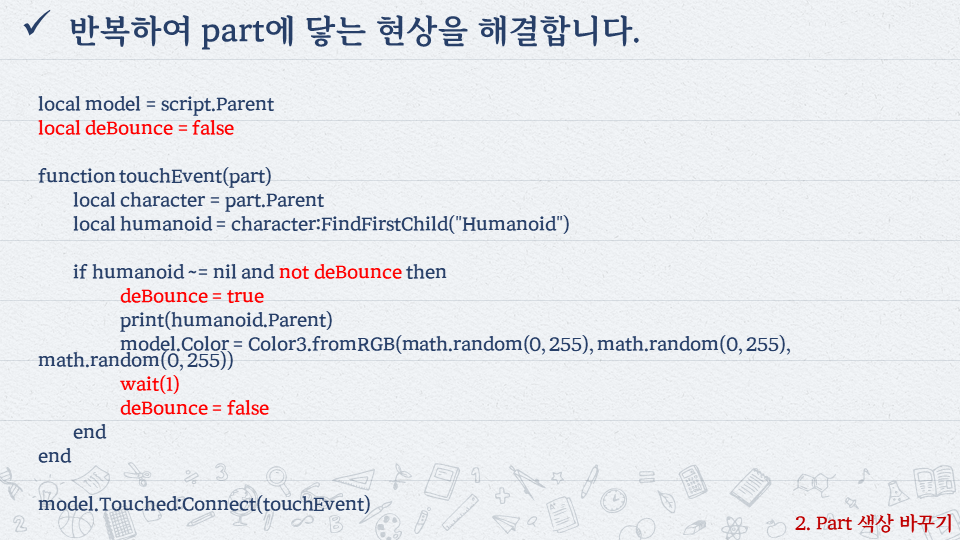 ✓ 반복하여 part에 닿는 현상을 해결합니다.

local model = script.Parent
local deBounce = false

function touchEvent(part)
local character = part.Parent
local humanoid = character:FindFirstChild("Humanoid")

if humanoid ~= nil and not deBounce then
deBounce = true
print(humanoid.Parent)
model.Color = Color3.fromRGB(math.random(0, 255), math.random(0, 255), math.random(0, 255))
wait(1)
deBounce = false
end
end

model.Touched:Connect(touchEvent)

2. Part 색상 바꾸기